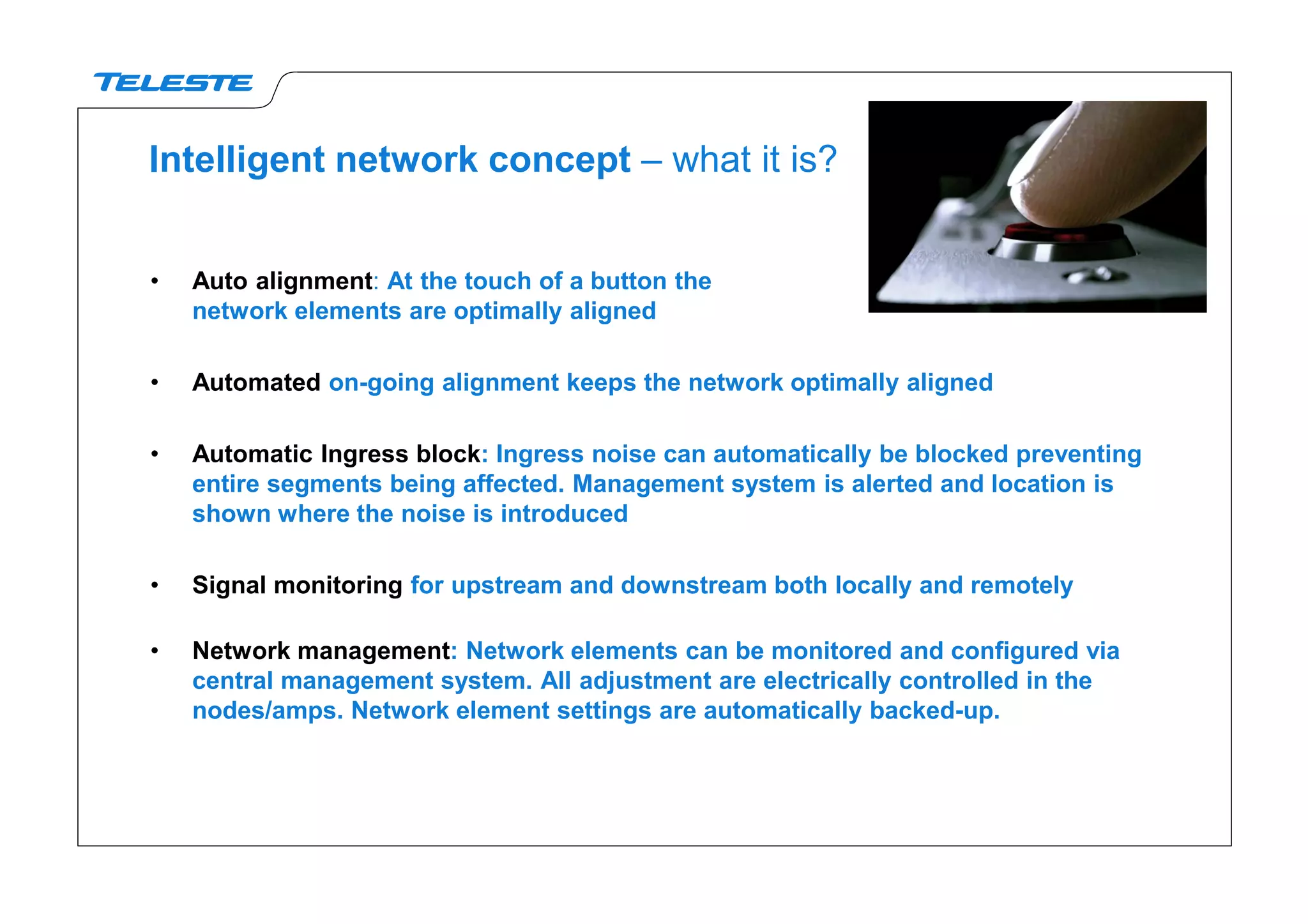 TELESTE

Intelligent network concept – what it is?

• Auto alignment: At the touch of a button the network elements are optimally aligned

• Automated on-going alignment keeps the network optimally aligned

• Automatic Ingress block: Ingress noise can automatically be blocked preventing entire segments being affected. Management system is alerted and location is shown where the noise is introduced

• Signal monitoring for upstream and downstream both locally and remotely

• Network management: Network elements can be monitored and configured via central management system. All adjustment are electrically controlled in the nodes/amps. Network element settings are automatically backed-up.